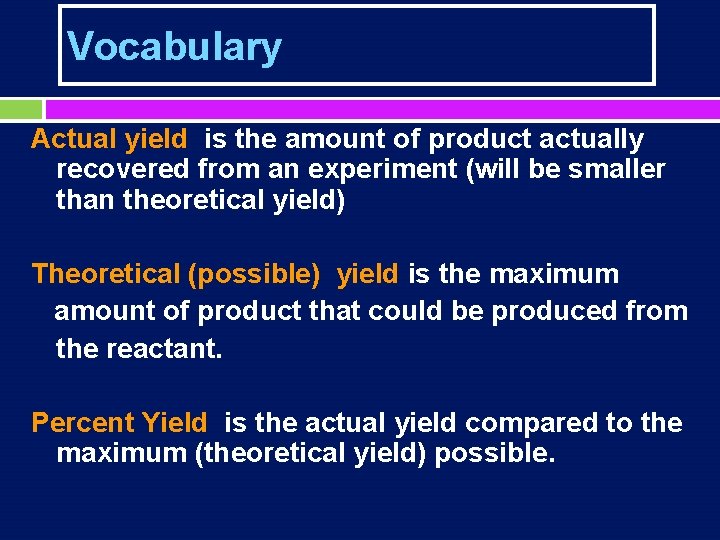 Vocabulary

Actual yield is the amount of product actually recovered from an experiment (will be smaller than theoretical yield)

Theoretical (possible) yield is the maximum amount of product that could be produced from the reactant.

Percent Yield is the actual yield compared to the maximum (theoretical yield) possible.